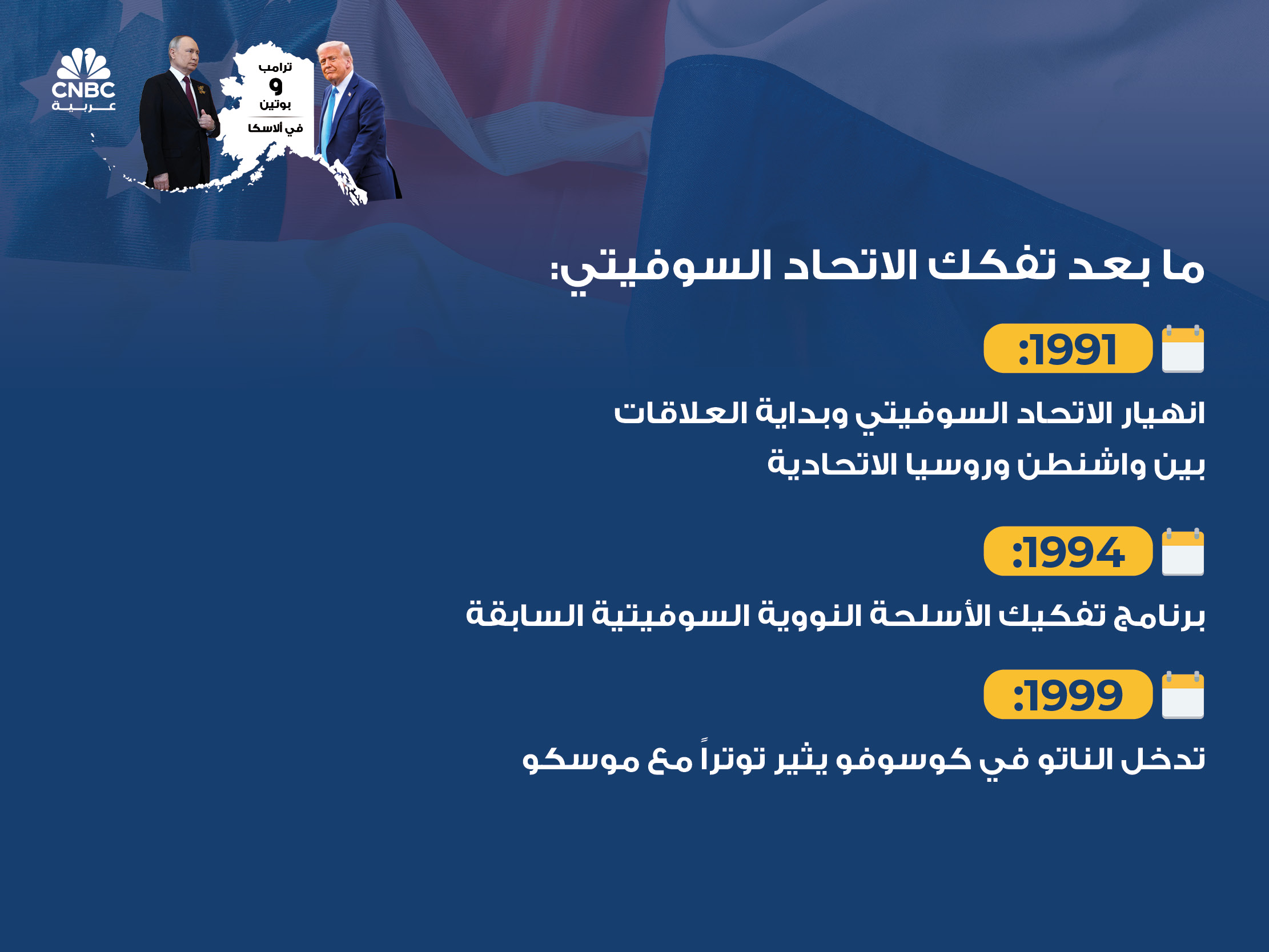 CNBC عربية

ترامب
و
بوتين
في ألاسكا

ما بعد تفكك الاتحاد السوفيتي:

1991:

انهيار الاتحاد السوفيتي وبداية العلاقات بين واشنطن وروسيا الاتحادية

1994:

برنامج تفكيك الأسلحة النووية السوفيتية السابقة

1999:

تدخل الناتو في كوسوفو يثير توتراً مع موسكو